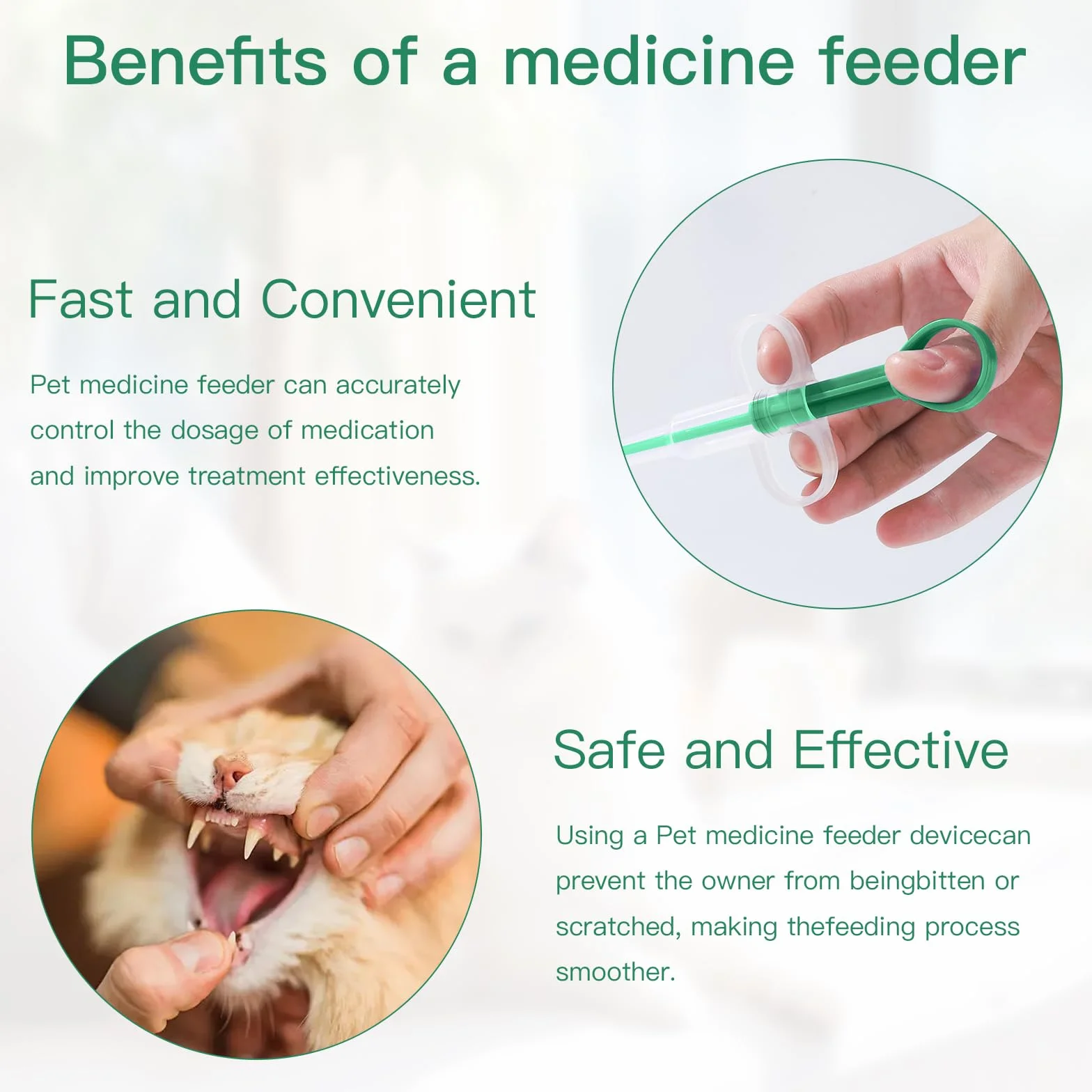 Benefits of a medicine feeder

Fast and Convenient

Pet medicine feeder can accurately control the dosage of medication and improve treatment effectiveness.

Safe and Effective

Using a Pet medicine feeder devicecan prevent the owner from beingbitten or scratched, making thefeeding process smoother.